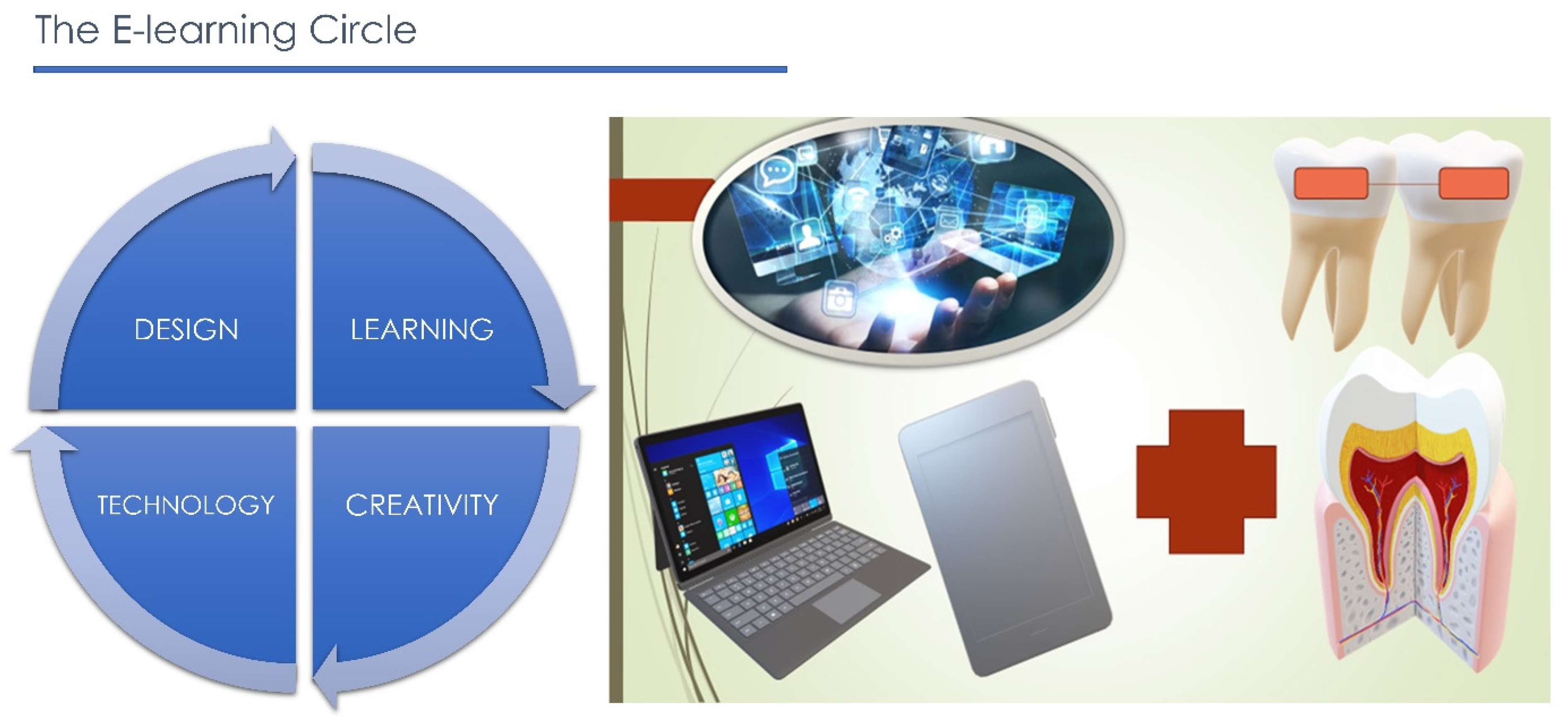 The E-learning Circle

DESIGN

LEARNING

TECHNOLOGY

CREATIVITY